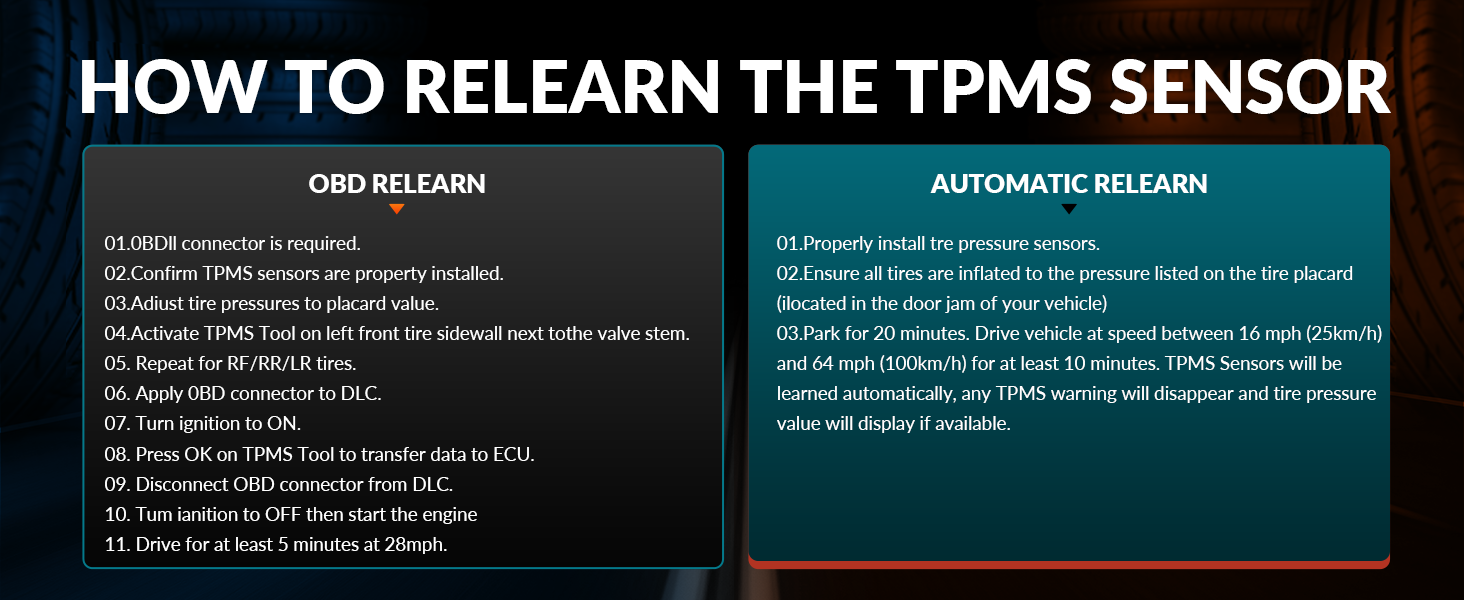 HOW TO RELEARN THE TPMS SENSOR

OBD RELEARN

01.0BDll connector is required.
02.Confirm TPMS sensors are property installed.
03.Adiust tire pressures to placard value.
04.Activate TPMS Tool on left front tire sidewall next tothe valve stem.
05. Repeat for RF/RR/LR tires.
06. Apply 0BD connector to DLC.
07. Turn ignition to ON.
08. Press OK on TPMS Tool to transfer data to ECU.
09. Disconnect OBD connector from DLC.
10. Tum ianition to OFF then start the engine
11. Drive for at least 5 minutes at 28mph.

AUTOMATIC RELEARN

01.Properly install tre pressure sensors.
02.Ensure all tires are inflated to the pressure listed on the tire placard (ilocated in the door jam of your vehicle)
03.Park for 20 minutes. Drive vehicle at speed between 16 mph (25km/h) and 64 mph (100km/h) for at least 10 minutes. TPMS Sensors will be learned automatically, any TPMS warning will disappear and tire pressure value will display if available.